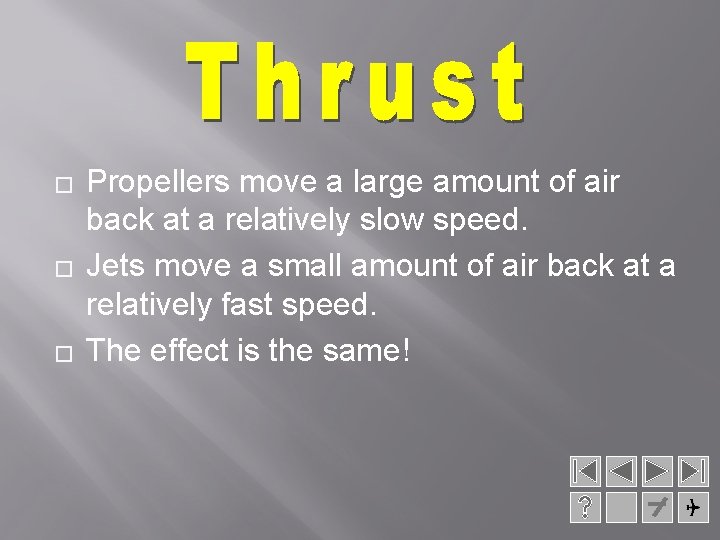 Thrust

□ Propellers move a large amount of air back at a relatively slow speed.

□ Jets move a small amount of air back at a relatively fast speed.

□ The effect is the same!

?